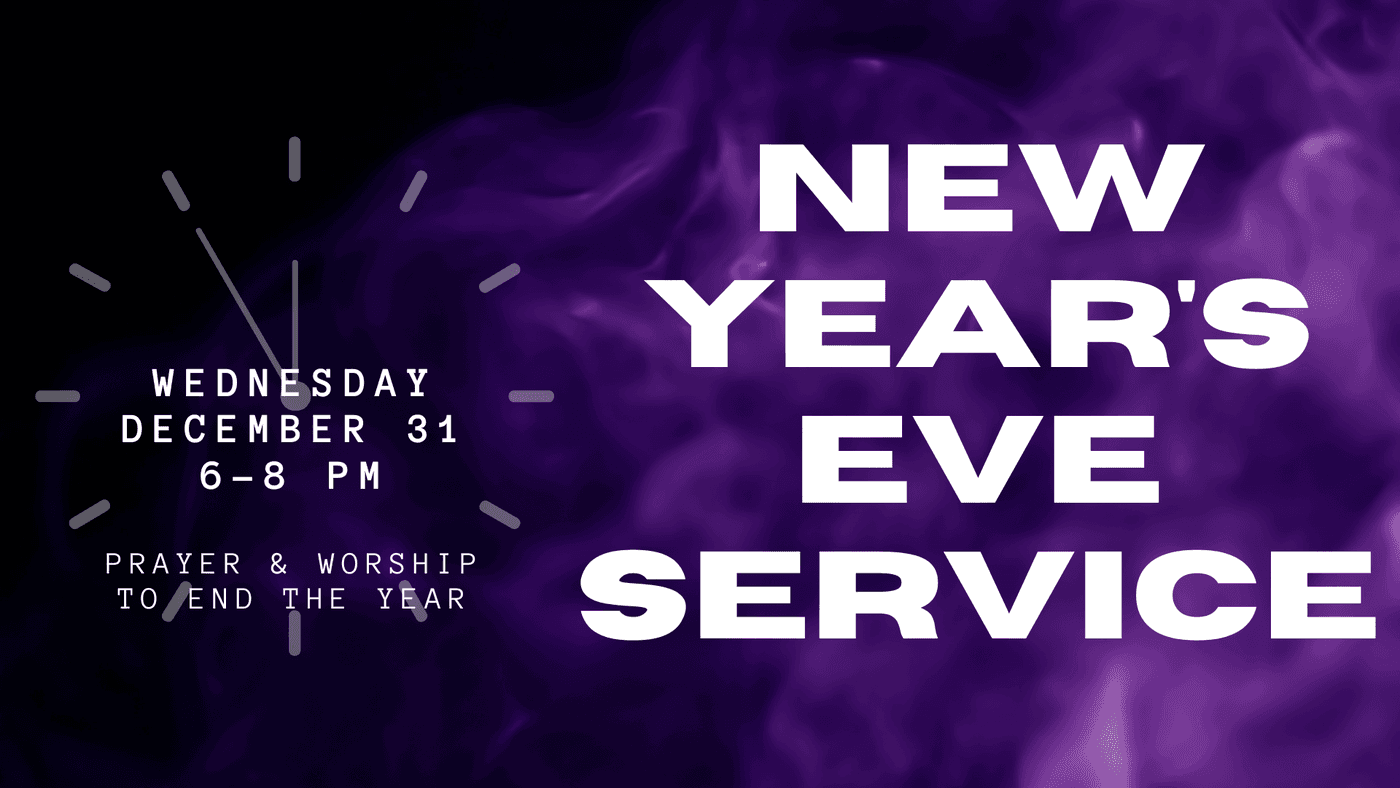 WEDNESDAY
DECEMBER 31
6-8 PM

PRAYER & WORSHIP
TO END THE YEAR

NEW
YEAR'S
EVE
SERVICE